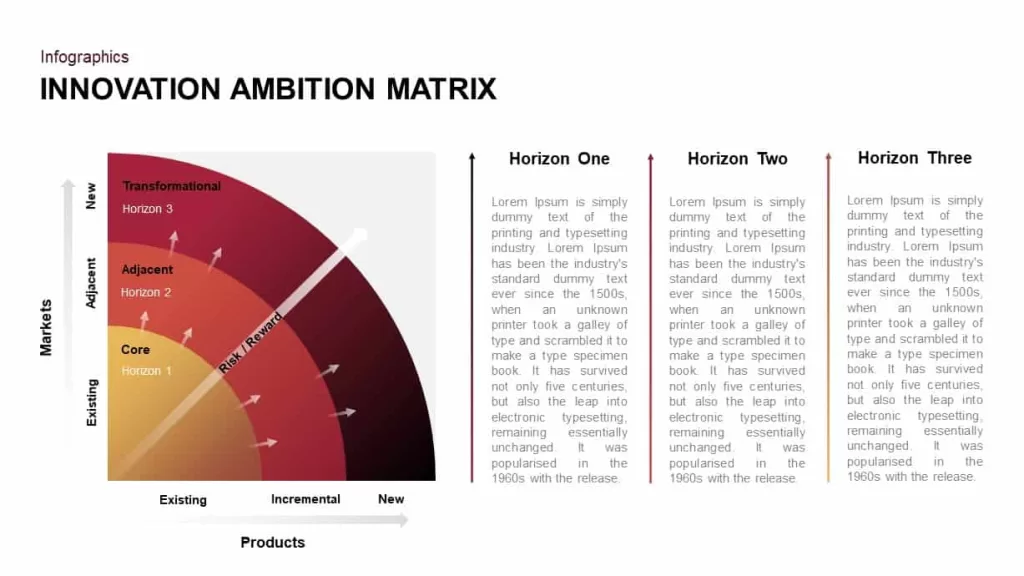 Infographics
INNOVATION AMBITION MATRIX

Markets
New
Adjacent
Existing

Transformational
Horizon 3
Adjacent
Horizon 2
Core
Horizon 1
Risk / Reward

Existing
Incremental
New
Products

Horizon One
Lorem Ipsum is simply dummy text of the printing and typesetting industry Lorem Ipsum has been the industry's standard dummy text ever since the 1500s, when an unknown printer took a galley of type and scrambled it to make a type specimen book. It has survived not only five centuries, but also the leap into electronic typesetting, remaining essentially unchanged. It was popularised in the 1960s with the release.

Horizon Two
Lorem Ipsum is simply dummy text of the printing and typesetting industry Lorem Ipsum has been the industry's standard dummy text ever since the 1500s, when an unknown printer took a galley of type and scrambled it to make a type specimen book. It has survived not only five centuries, but also the leap into electronic typesetting, remaining essentially unchanged. It was popularised in the 1960s with the release.

Horizon Three
Lorem Ipsum is simply dummy text of the printing and typesetting industry. Lorem Ipsum has been the industry's standard dummy text ever since the 1500s, when an unknown printer took a galley of type and scrambled it to make a type specimen book. It has survived not only five centuries, but also the leap into electronic typesetting, remaining essentially unchanged. It was popularised in the 1960s with the release.